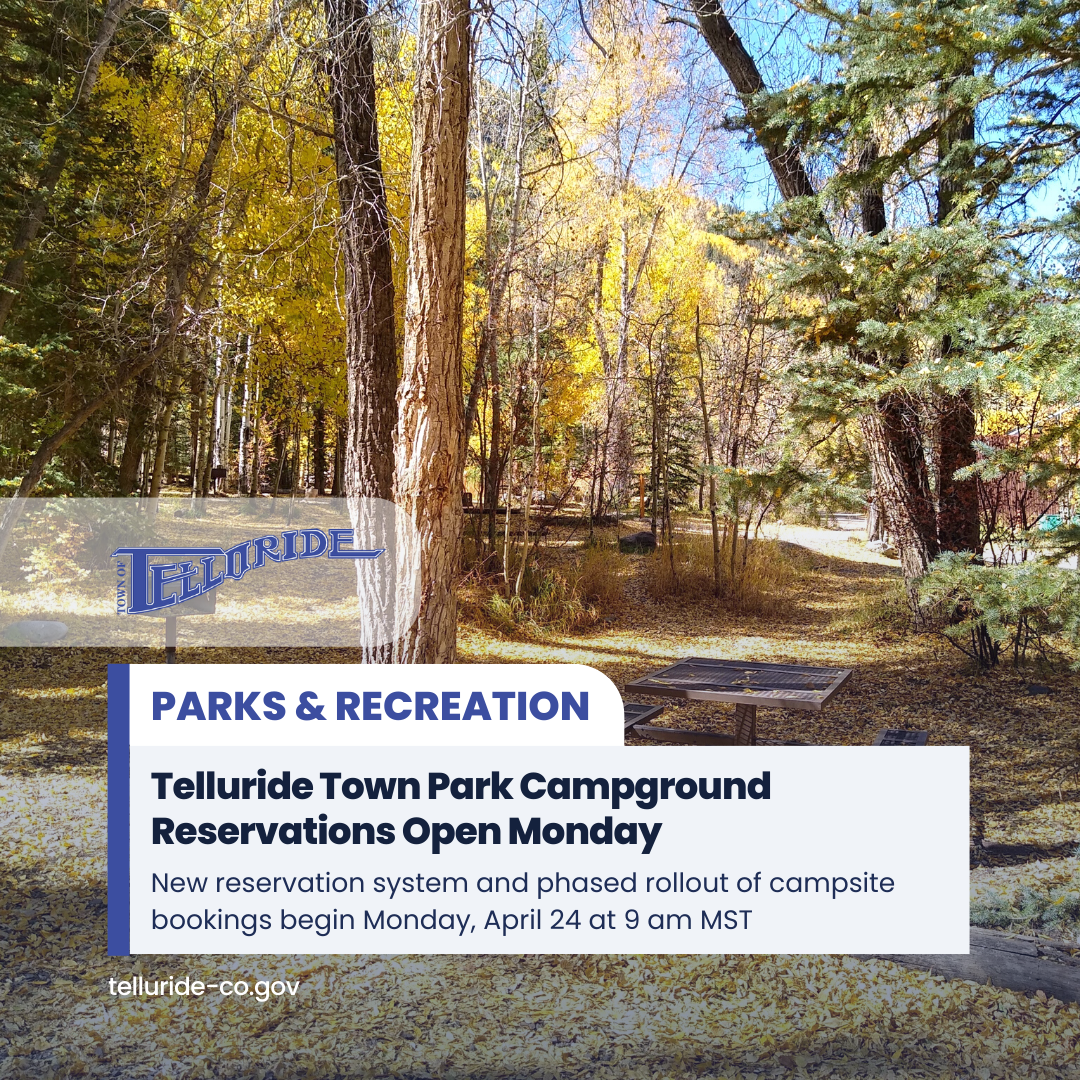 TOWN OF TELLURIDE

PARKS & RECREATION

Telluride Town Park Campground Reservations Open Monday

New reservation system and phased rollout of campsite bookings begin Monday, April 24 at 9 am MST

telluride-co.gov